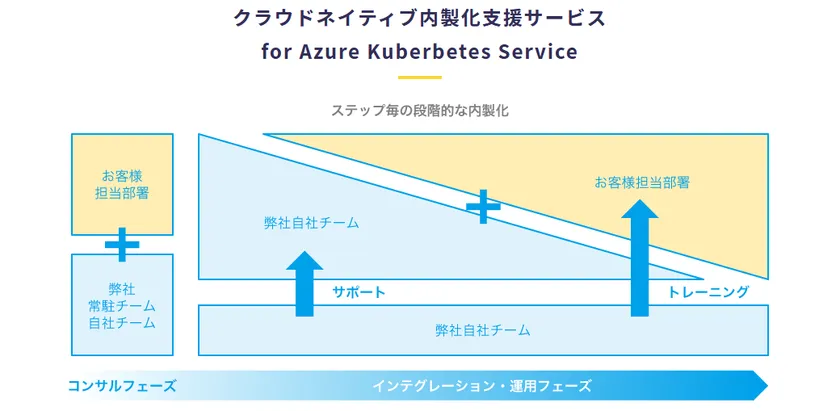 クラウドネイティブ内製化支援サービス
for Azure Kuberbetes Service

ステップ毎の段階的な内製化

お客様
担当部署

弊社
常駐チーム
自社チーム

弊社自社チーム

お客様担当部署

サポート

トレーニング

弊社自社チーム

コンサルフェーズ

インテグレーション・運用フェーズ